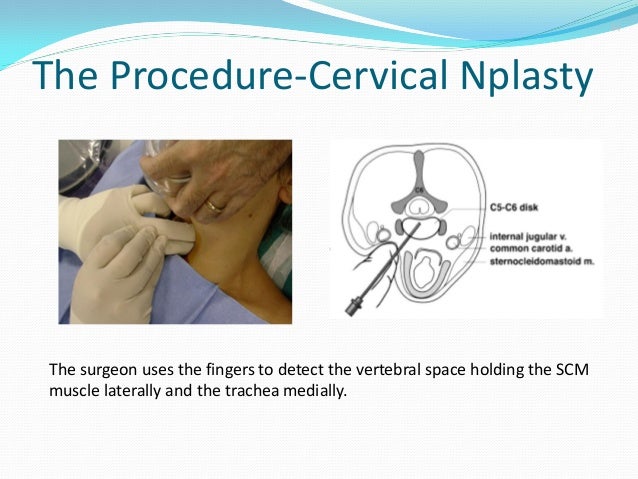 The Procedure-Cervical Nplasty

C6
C5-C6 disk
internal jugular v.
common carotid a.
sternocleidomastoid m.

The surgeon uses the fingers to detect the vertebral space holding the SCM muscle laterally and the trachea medially.